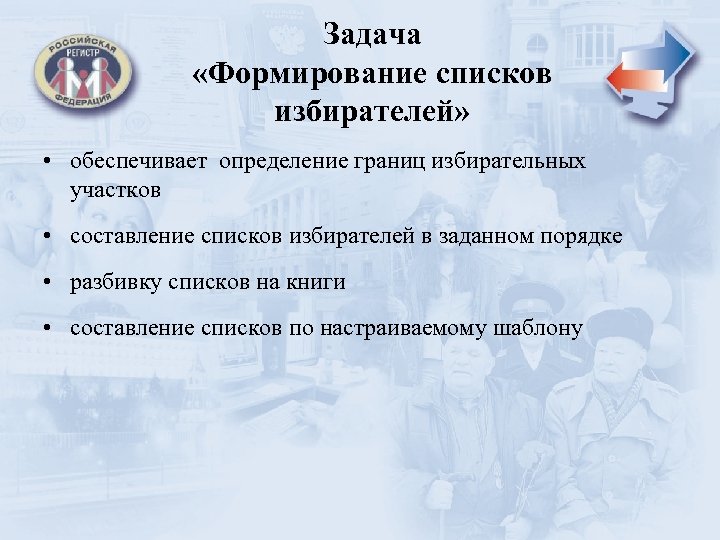 РОССИЙСКАЯ РЕГИСТР ФЕДЕРАЦИЯ

Задача
«Формирование списков избирателей»

• обеспечивает определение границ избирательных участков

• составление списков избирателей в заданном порядке

• разбивку списков на книги

• составление списков по настраиваемому шаблону